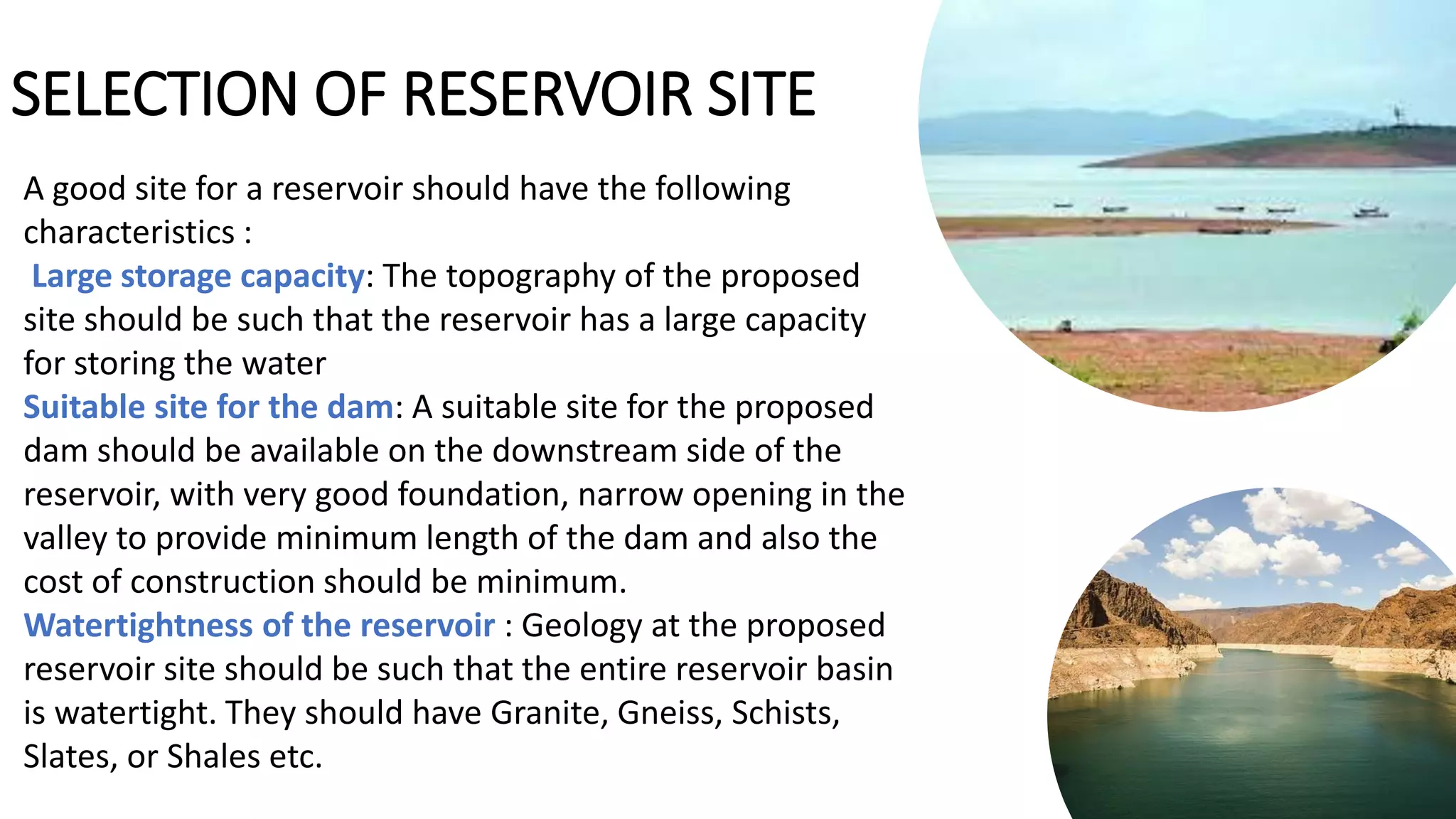 SELECTION OF RESERVOIR SITE

A good site for a reservoir should have the following characteristics :

Large storage capacity: The topography of the proposed site should be such that the reservoir has a large capacity for storing the water

Suitable site for the dam: A suitable site for the proposed dam should be available on the downstream side of the reservoir, with very good foundation, narrow opening in the valley to provide minimum length of the dam and also the cost of construction should be minimum.

Watertightness of the reservoir : Geology at the proposed reservoir site should be such that the entire reservoir basin is watertight. They should have Granite, Gneiss, Schists, Slates, or Shales etc.